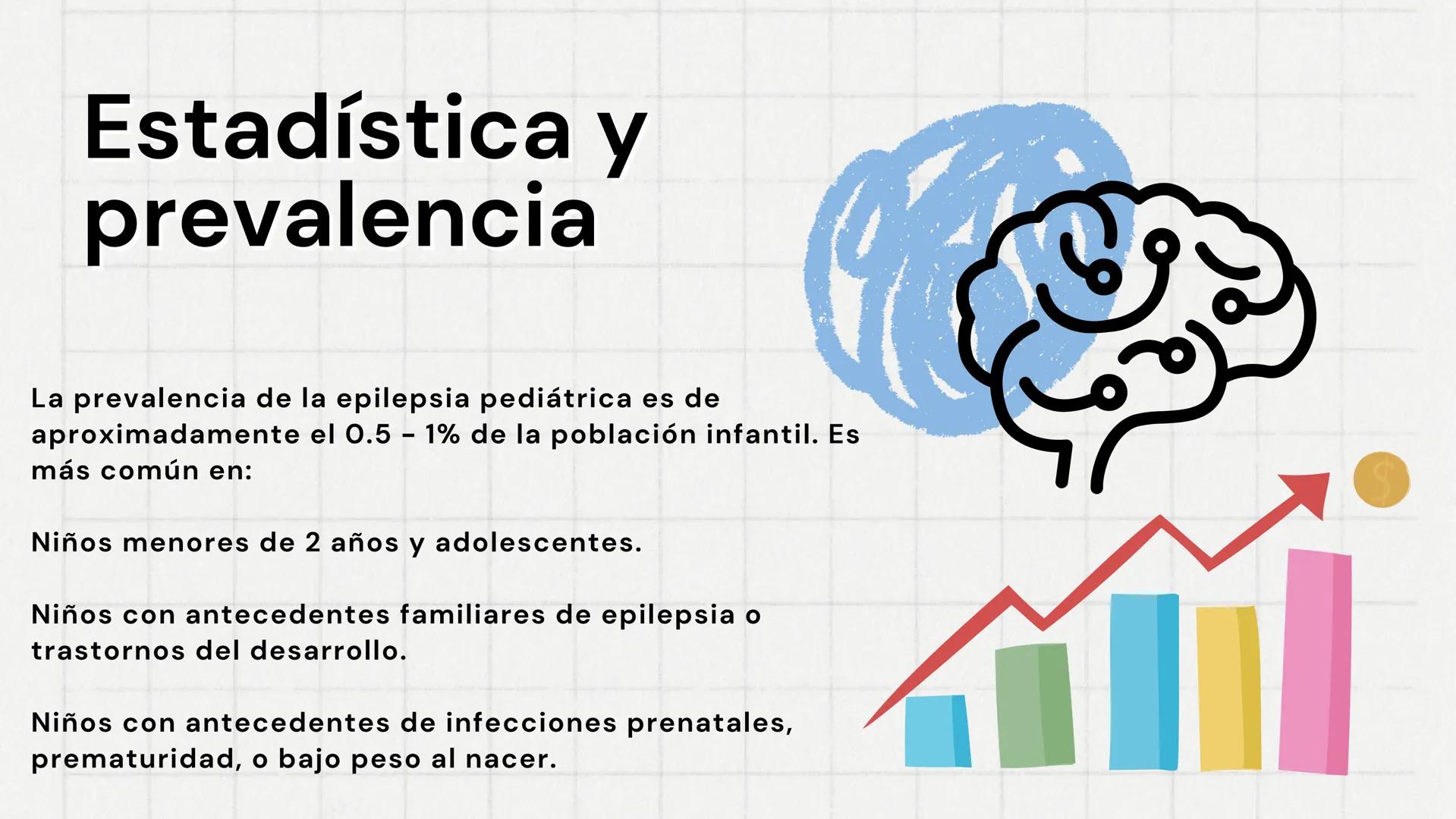 Estadística y prevalencia

La prevalencia de la epilepsia pediátrica es de aproximadamente el 0.5 - 1% de la población infantil. Es más común en:

Niños menores de 2 años y adolescentes.

Niños con antecedentes familiares de epilepsia o trastornos del desarrollo.

Niños con antecedentes de infecciones prenatales, prematuridad, o bajo peso al nacer.

$